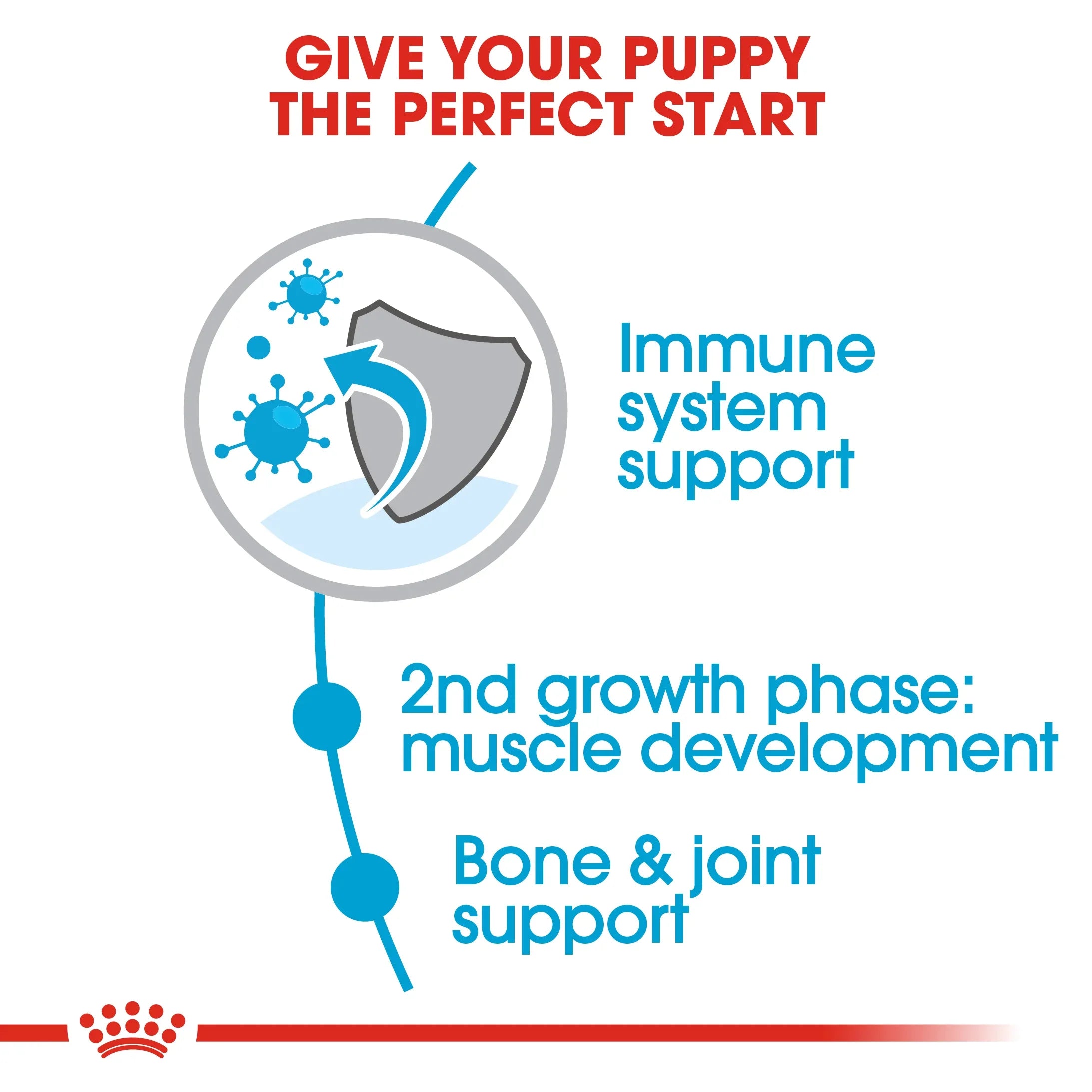 GIVE YOUR PUPPY THE PERFECT START

Immune system support

2nd growth phase: muscle development

Bone & joint support